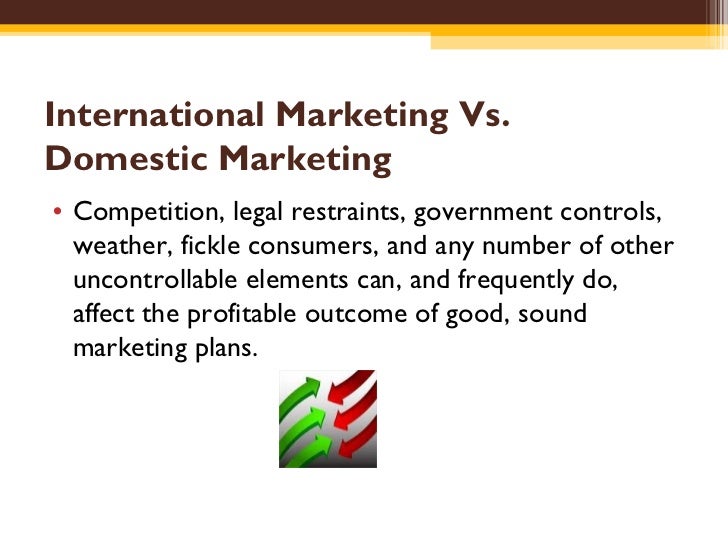 International Marketing Vs. Domestic Marketing

• Competition, legal restraints, government controls, weather, fickle consumers, and any number of other uncontrollable elements can, and frequently do, affect the profitable outcome of good, sound marketing plans.